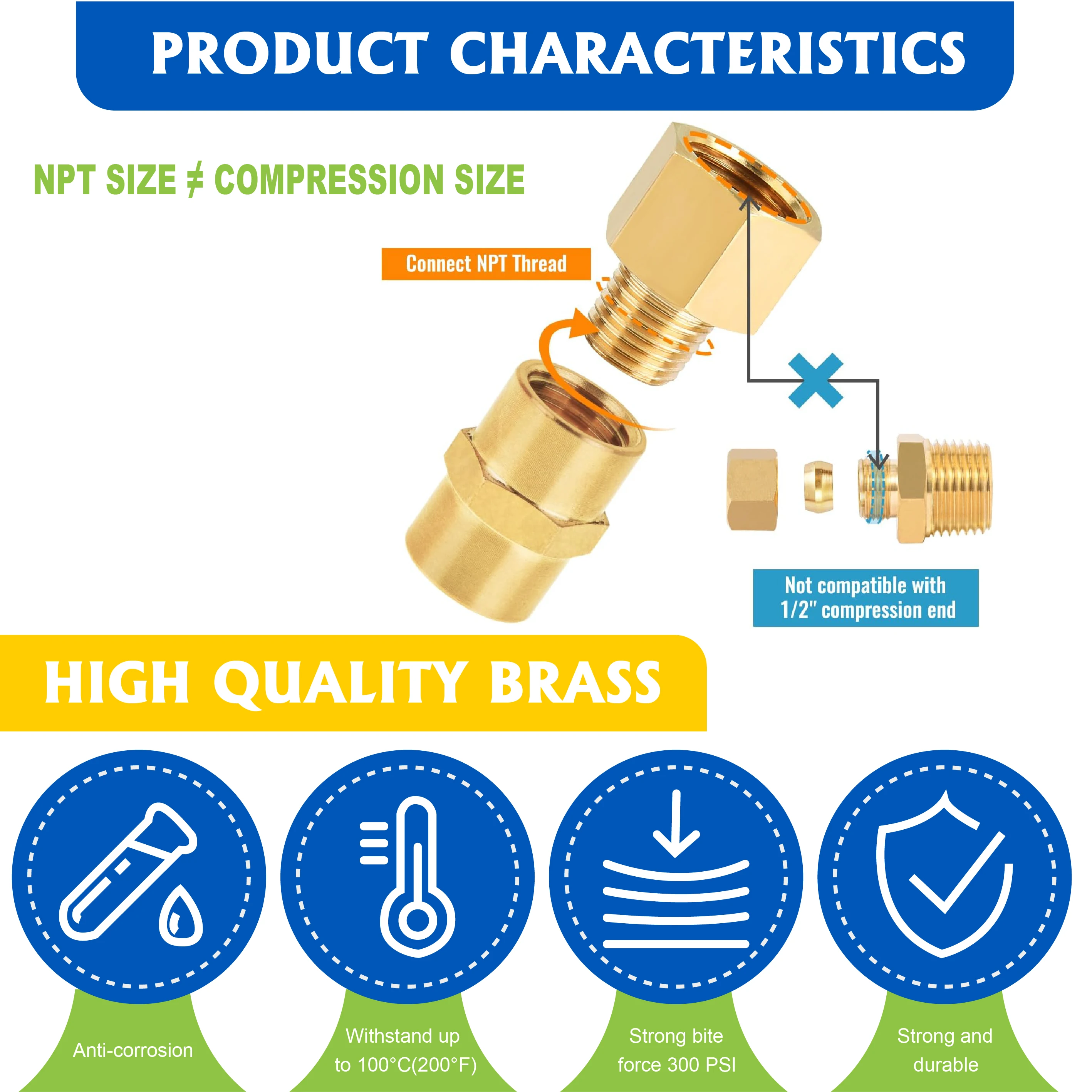 PRODUCT CHARACTERISTICS

NPT SIZE ≠ COMPRESSION SIZE

Connect NPT Thread

Not compatible with 1/2" compression end

HIGH QUALITY BRASS

Anti-corrosion

Withstand up to 100°C(200°F)

Strong bite force 300 PSI

Strong and durable